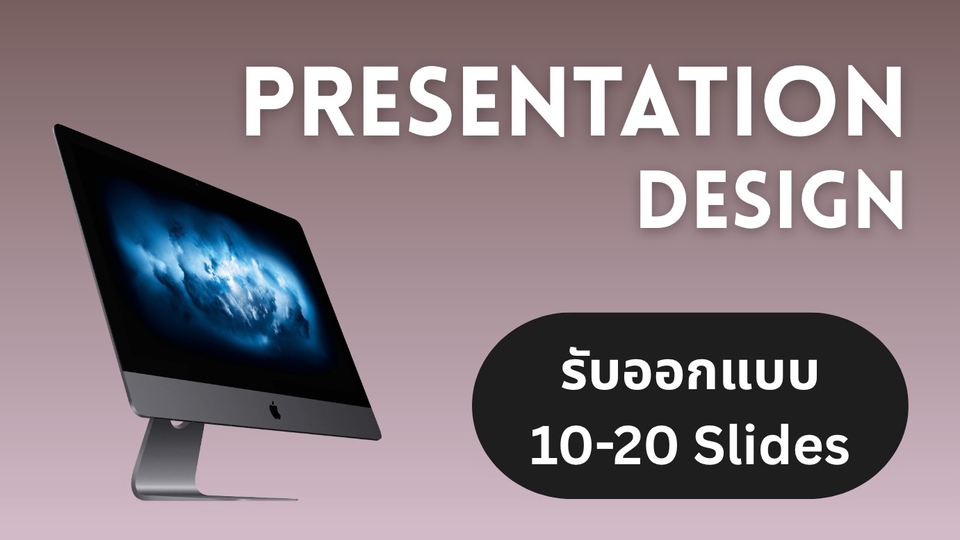 PRESENTATION DESIGN

รับออกแบบ 10-20 Slides